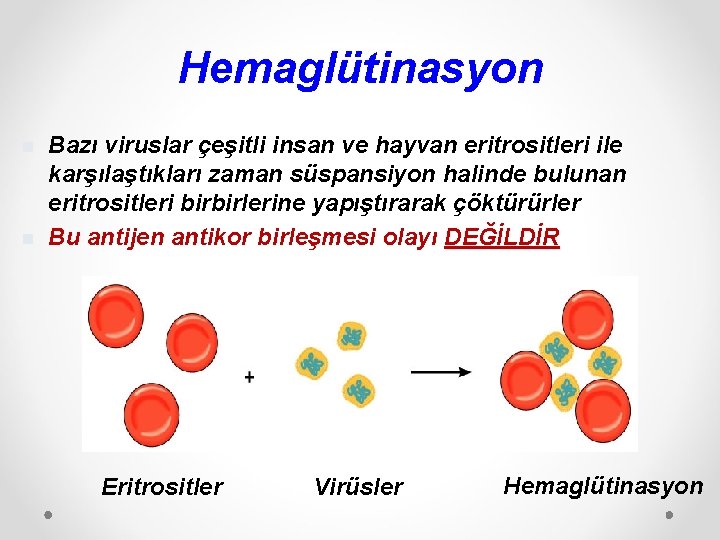 Hemaglütinasyon

Bazı viruslar çeşitli insan ve hayvan eritrositleri ile karşılaştıkları zaman süspansiyon halinde bulunan eritrositleri birbirlerine yapıştırarak çöktürürler

Bu antijen antikor birleşmesi olayı DEĞİLDİR

+

Eritrositler

Virüsler

Hemaglütinasyon